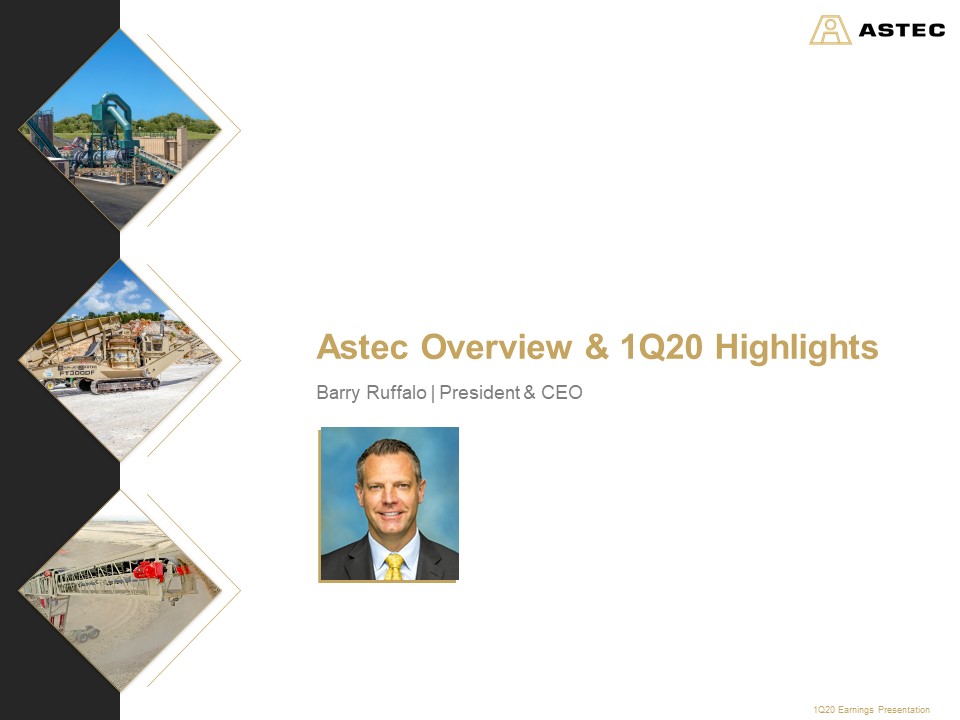 ASTEC

FT3000F

Astec Overview & 1Q20 Highlights

Barry Ruffalo | President & CEO

1Q20 Earnings Presentation